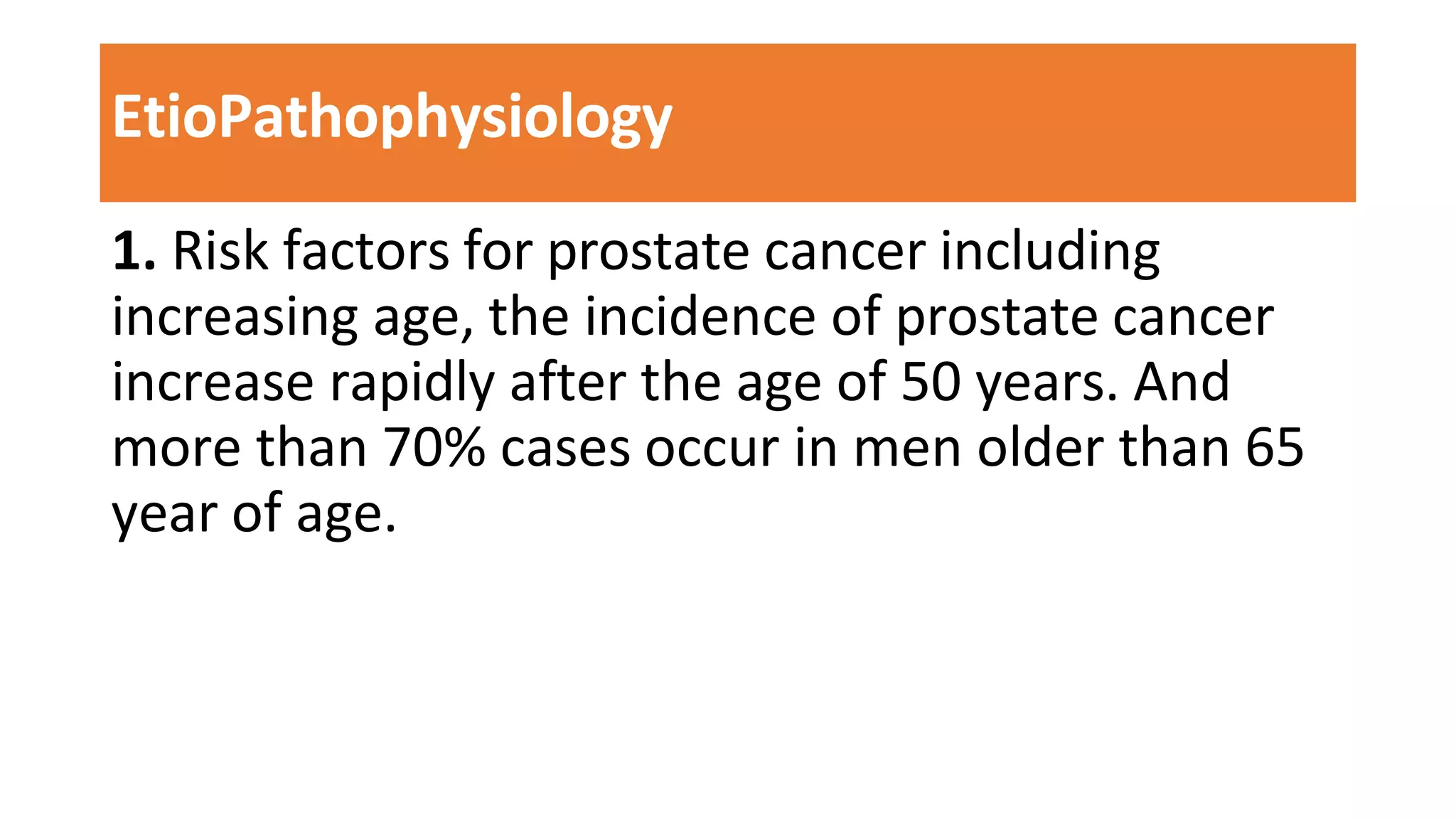 EtioPathophysiology

1. Risk factors for prostate cancer including increasing age, the incidence of prostate cancer increase rapidly after the age of 50 years. And more than 70% cases occur in men older than 65 year of age.